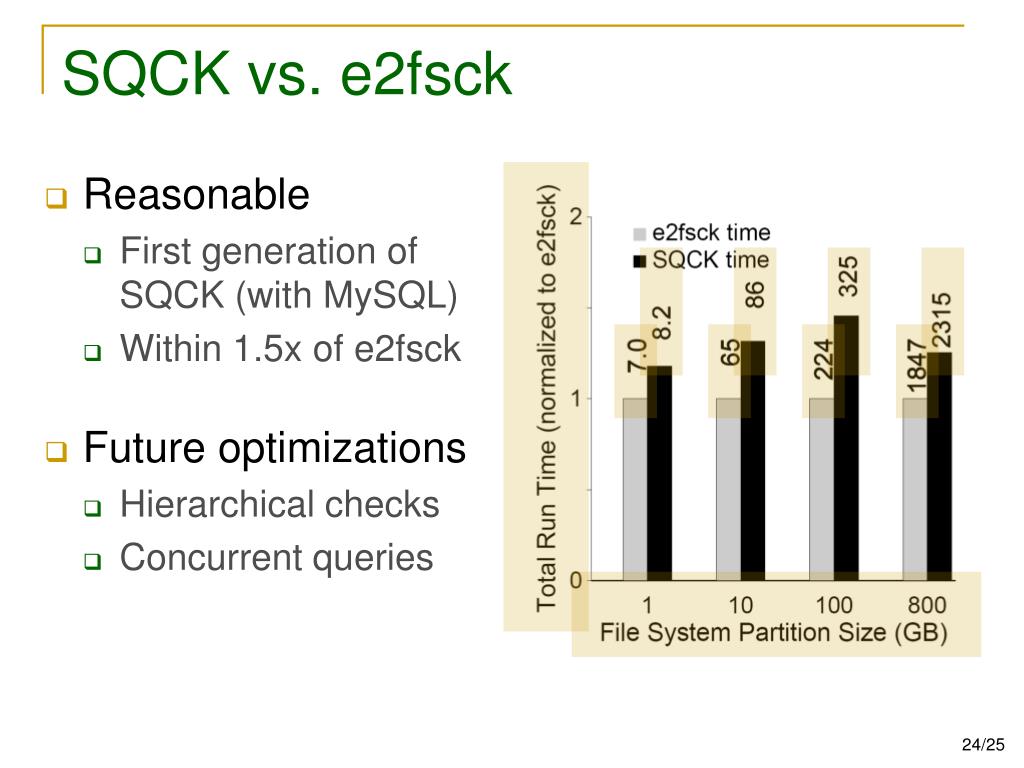 SQCK vs. e2fsck

Reasonable

First generation of SQCK (with MySQL)

Within 1.5x of e2fsck

Future optimizations

Hierarchical checks

Concurrent queries

Total Run Time (normalized to e2fsck)

2

1

0

e2fsck time
SQCK time

7.0
8.2
65
86
224
325
1847
2315

1
10
100
800

File System Partition Size (GB)

24/25